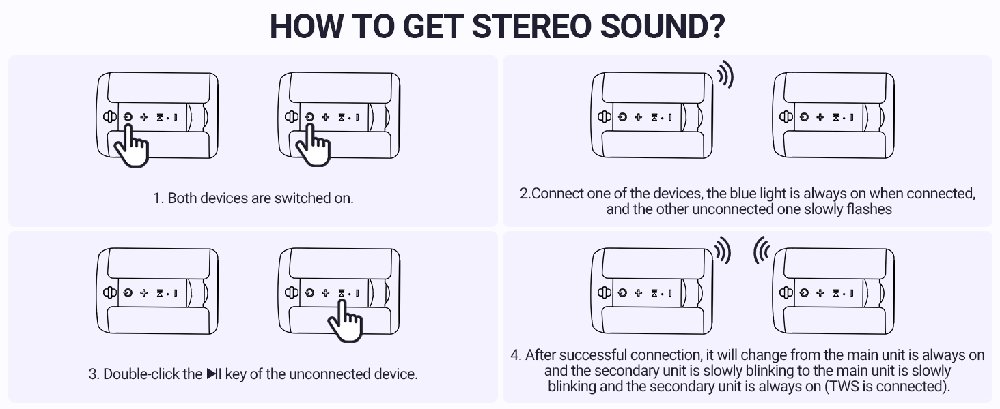 HOW TO GET STEREO SOUND?

1. Both devices are switched on.

2.Connect one of the devices, the blue light is always on when connected, and the other unconnected one slowly flashes

3. Double-click the ▶II key of the unconnected device.

4. After successful connection, it will change from the main unit is always on and the secondary unit is slowly blinking to the main unit is slowly blinking and the secondary unit is always on (TWS is connected).